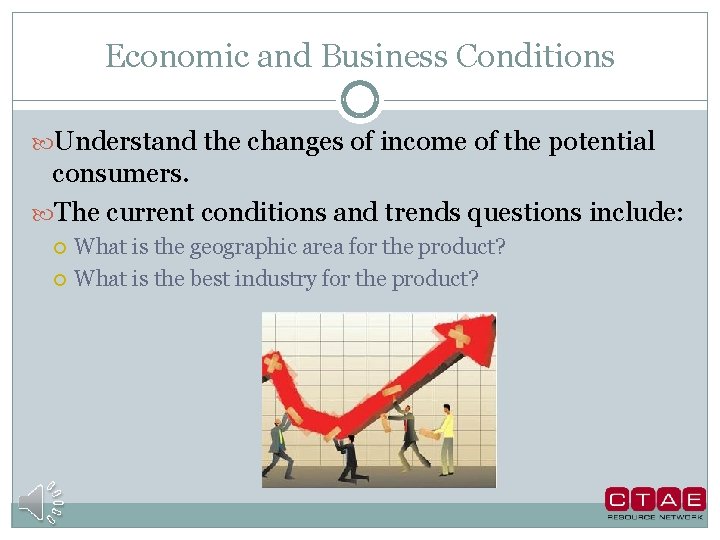 Economic and Business Conditions

Understand the changes of income of the potential consumers.

The current conditions and trends questions include:

What is the geographic area for the product?

What is the best industry for the product?

CTAE
RESOURCE NETWORK